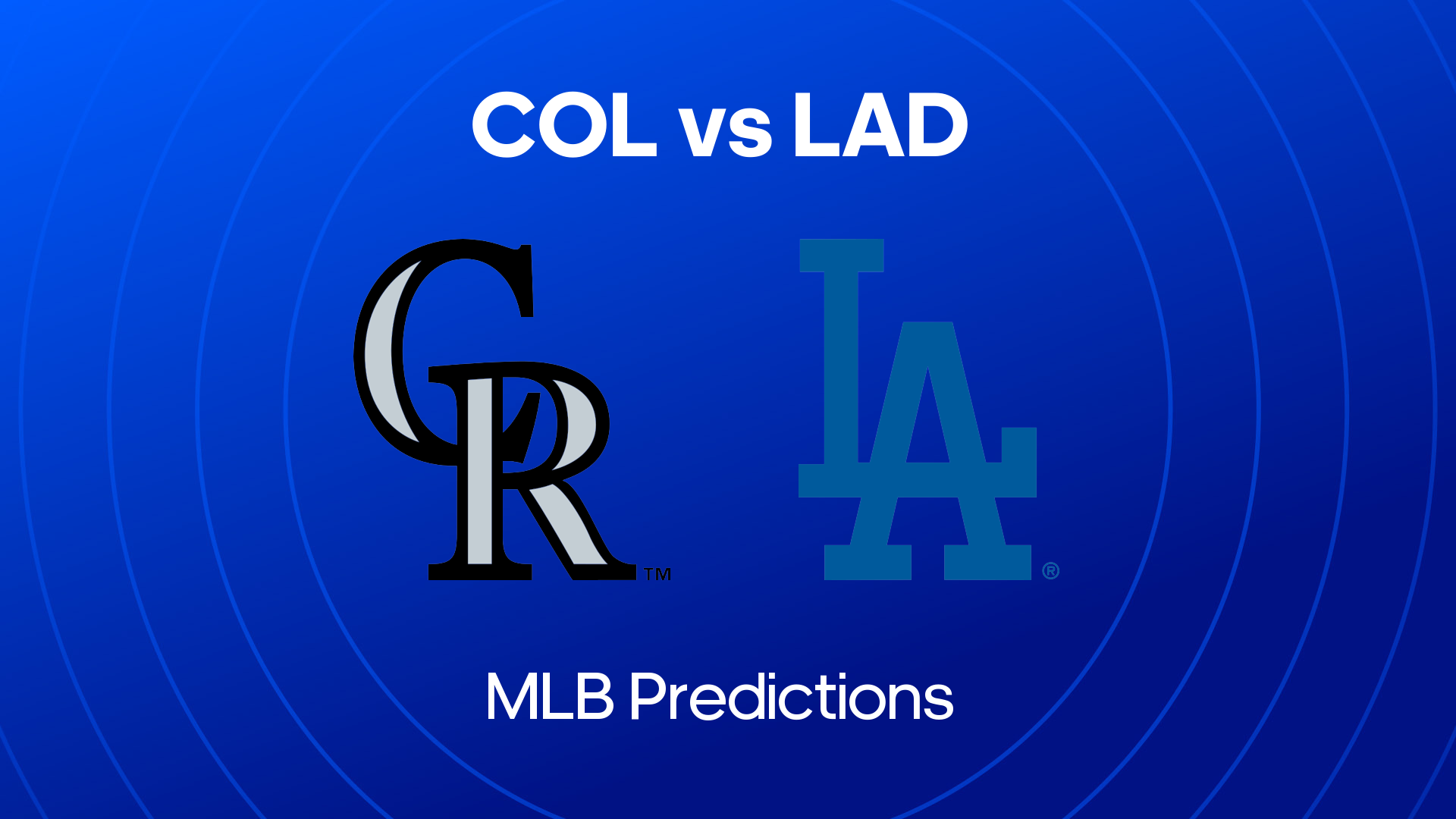 COL vs LAD

CR™

LA®

MLB Predictions